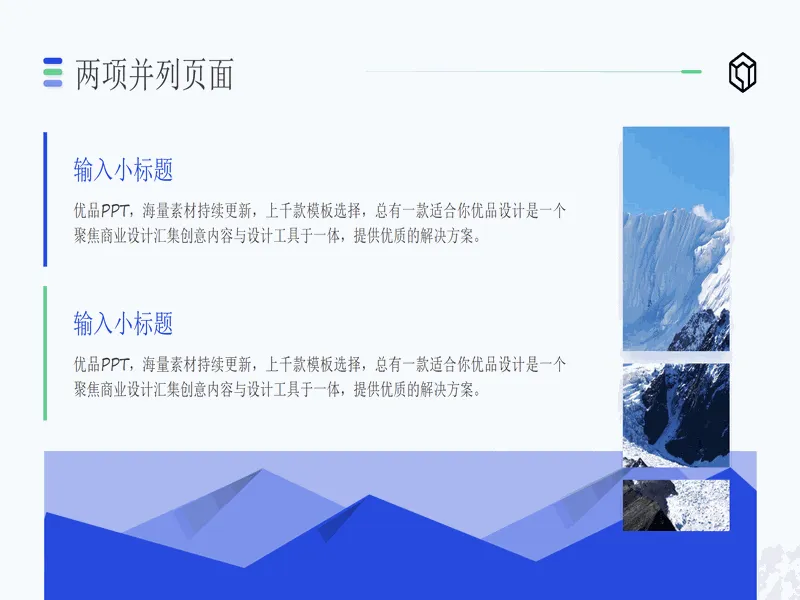 两项并列页面

输入小标题

优品PPT，海量素材持续更新，上千款模板选择，总有一款适合你优品设计是一个聚焦商业设计汇集创意内容与设计工具于一体，提供优质的解决方案。

输入小标题

优品PPT，海量素材持续更新，上千款模板选择，总有一款适合你优品设计是一个聚焦商业设计汇集创意内容与设计工具于一体，提供优质的解决方案。